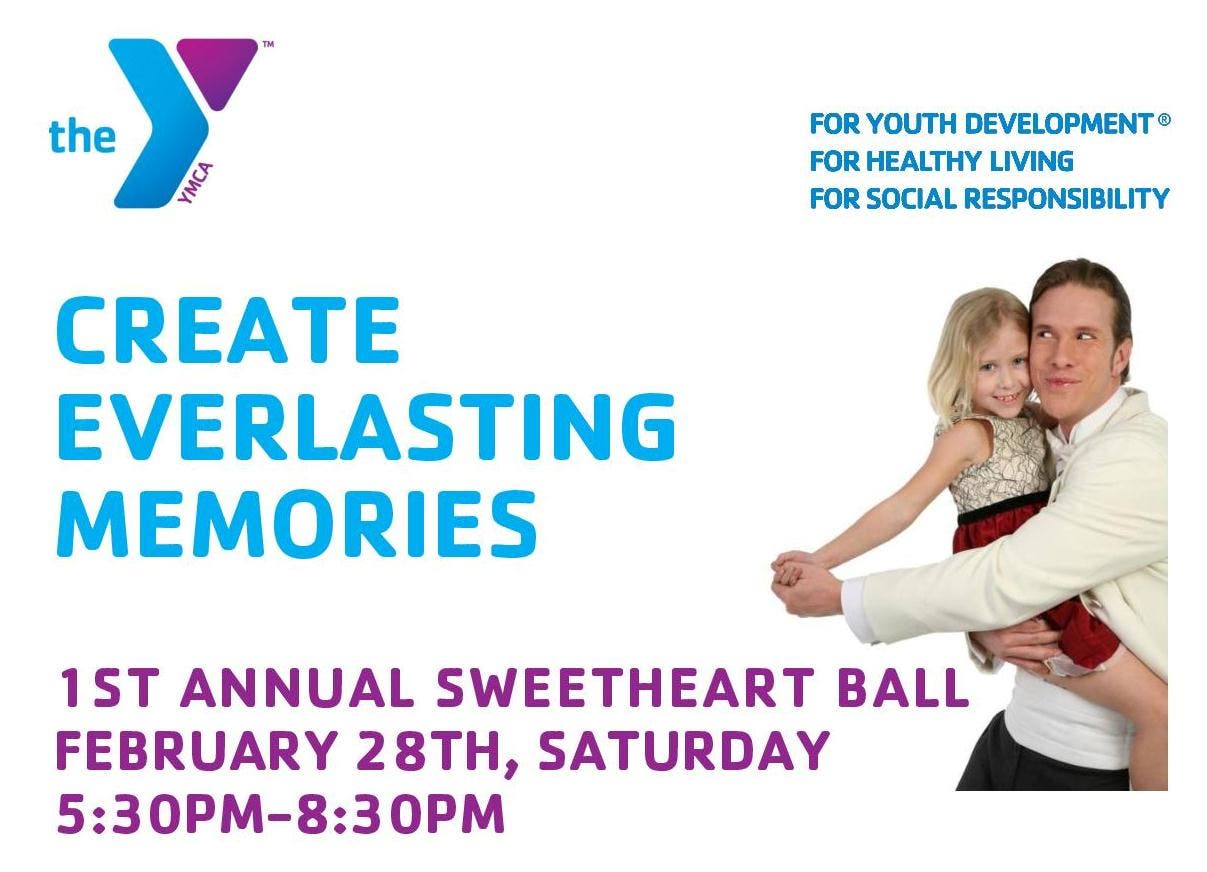 the YMCA ™

FOR YOUTH DEVELOPMENT®
FOR HEALTHY LIVING
FOR SOCIAL RESPONSIBILITY

CREATE EVERLASTING MEMORIES

1ST ANNUAL SWEETHEART BALL
FEBRUARY 28TH, SATURDAY
5:30PM-8:30PM